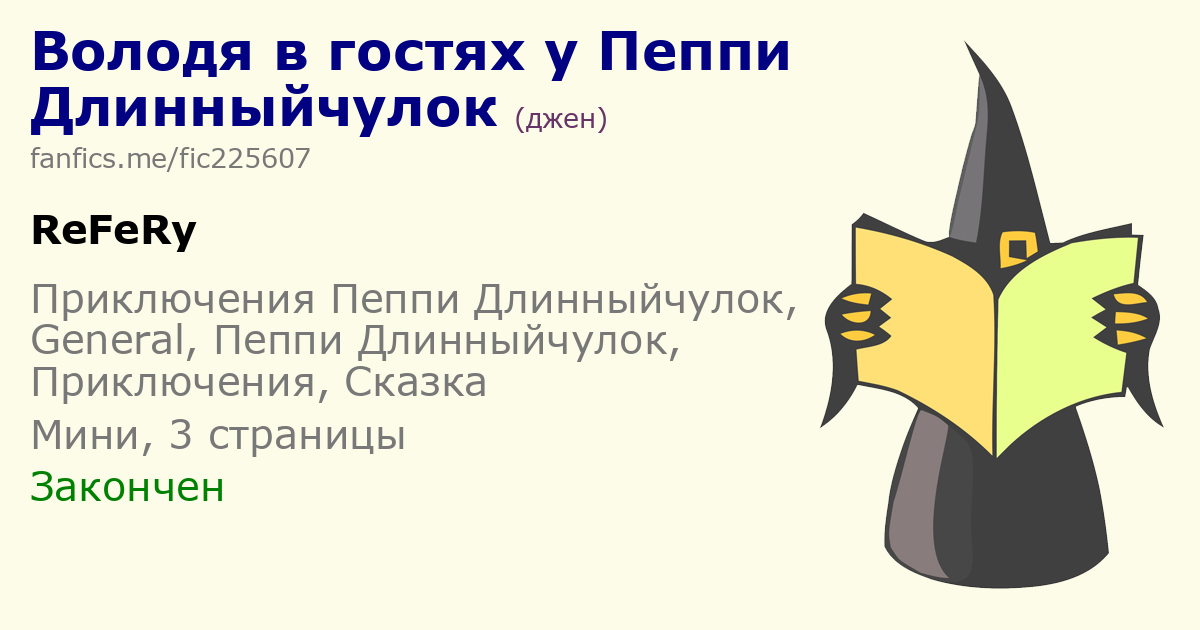 Володя в гостях у Пеппи Длинныйчулок (джен)
fanfics.me/fic225607

ReFeRy

Приключения Пеппи Длинныйчулок, General, Пеппи Длинныйчулок, Приключения, Сказка

Мини, 3 страницы

Закончен